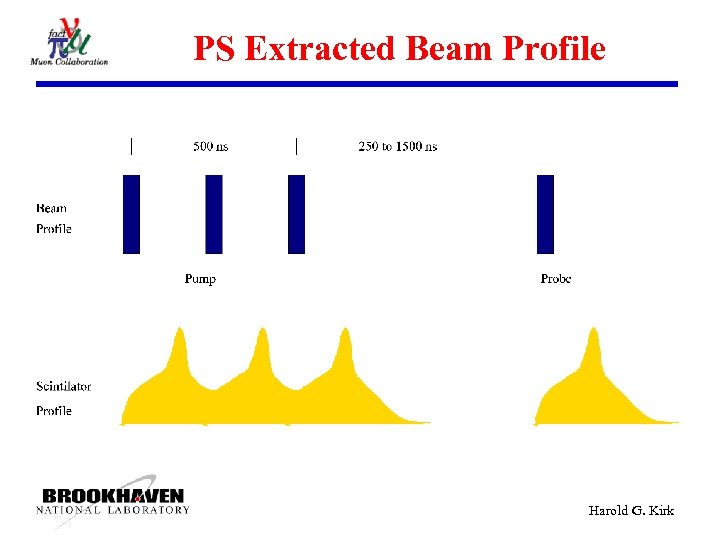 fact
Muon Collaboration

PS Extracted Beam Profile

500 ns

250 to 1500 ns

Beam
Profile

Pump

Probe

Scintilator
Profile

BROOKHAVEN
NATIONAL LABORATORY

Harold G. Kirk